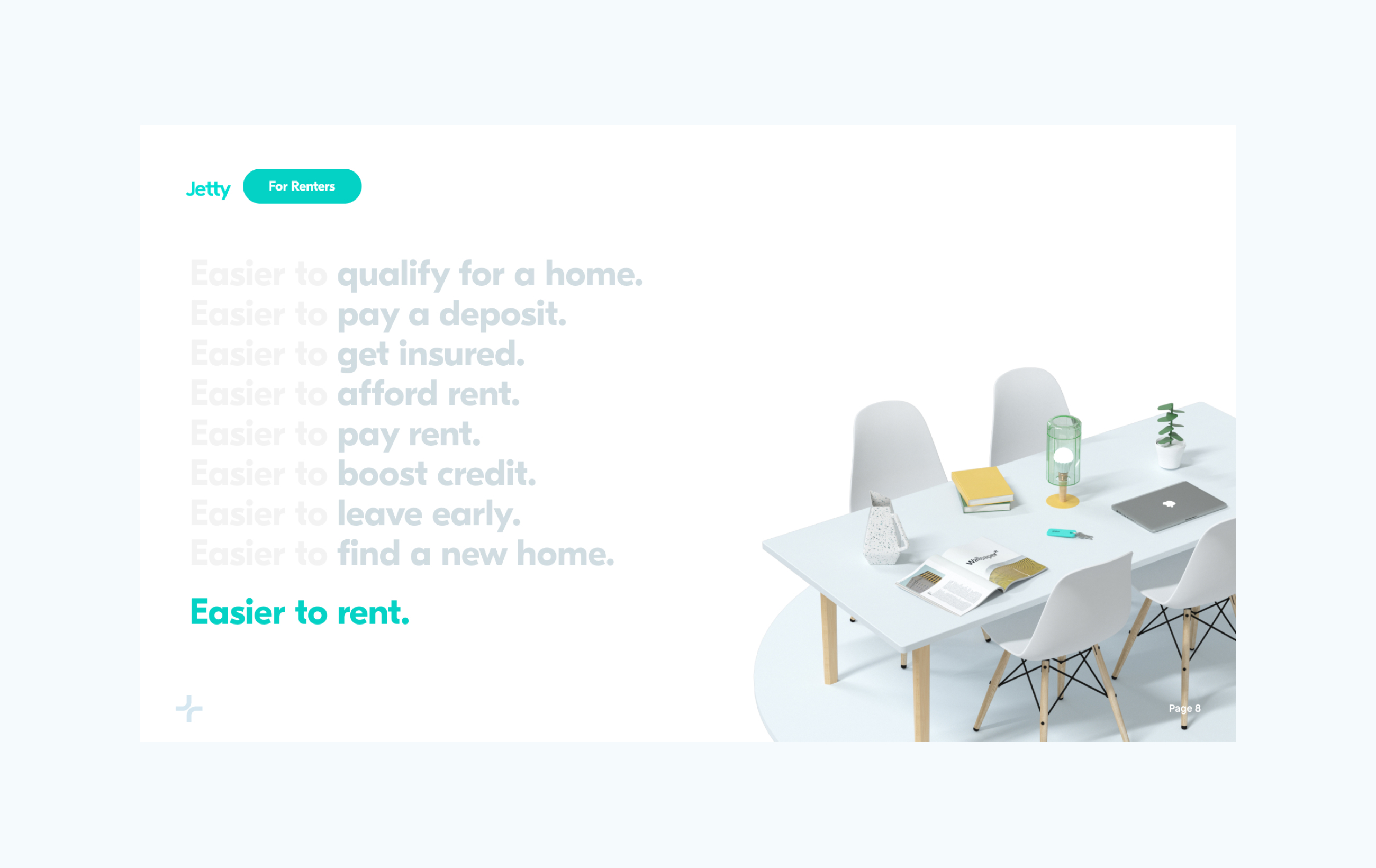 Jetty

For Renters

Easier to qualify for a home.
Easier to pay a deposit.
Easier to get insured.
Easier to afford rent.
Easier to pay rent.
Easier to boost credit.
Easier to leave early.
Easier to find a new home.

Easier to rent.

Wallpaper*

Page 8